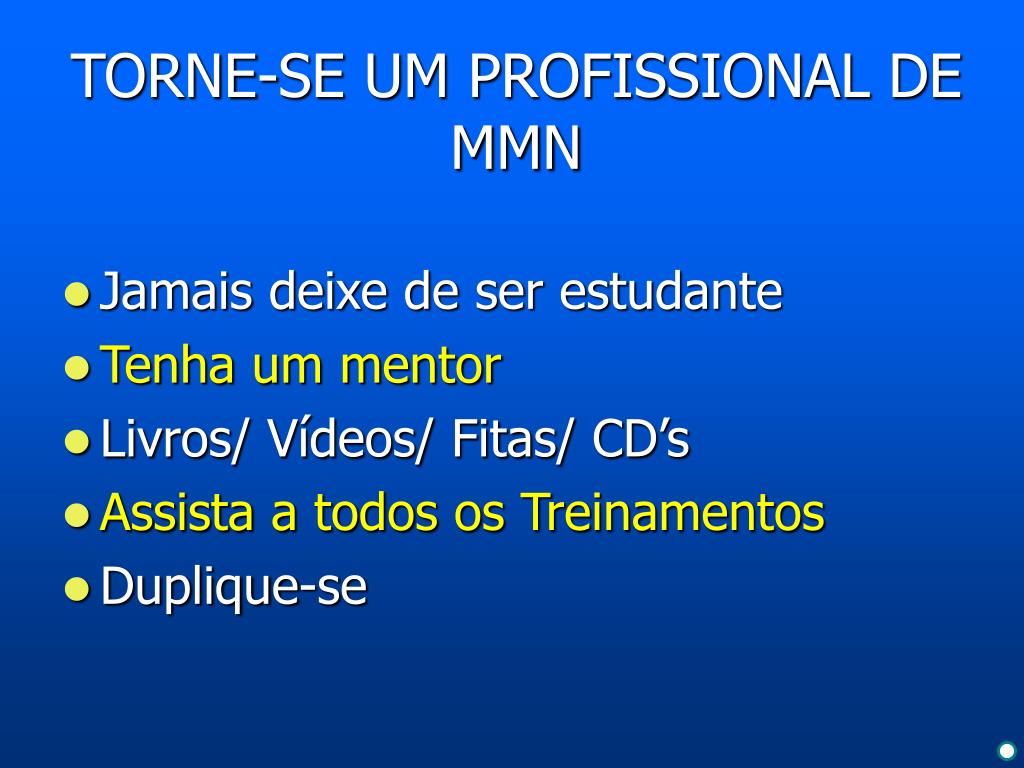 TORNE-SE UM PROFISSIONAL DE MMN

- Jamais deixe de ser estudante
- Tenha um mentor
- Livros/ Vídeos/ Fitas/ CD’s
- Assista a todos os Treinamentos
- Duplique-se